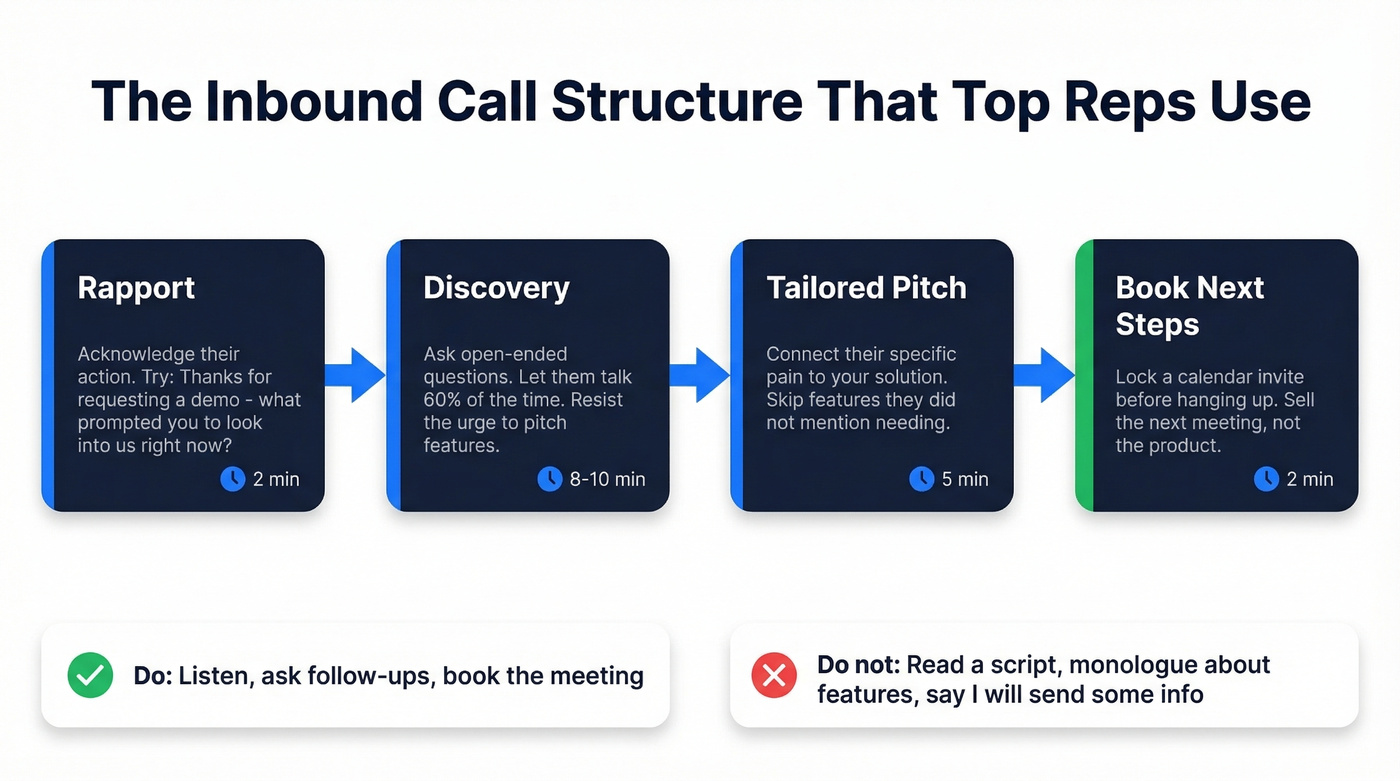 The Inbound Call Structure That Top Reps Use

Rapport

Acknowledge their action. Try: Thanks for requesting a demo - what prompted you to look into us right now?

2 min

Discovery

Ask open-ended questions. Let them talk 60% of the time. Resist the urge to pitch features.

8-10 min

Tailored Pitch

Connect their specific pain to your solution. Skip features they did not mention needing.

5 min

Book Next Steps

Lock a calendar invite before hanging up. Sell the next meeting, not the product.

2 min

Do: Listen, ask follow-ups, book the meeting

Do not: Read a script, monologue about features, say I will send some info